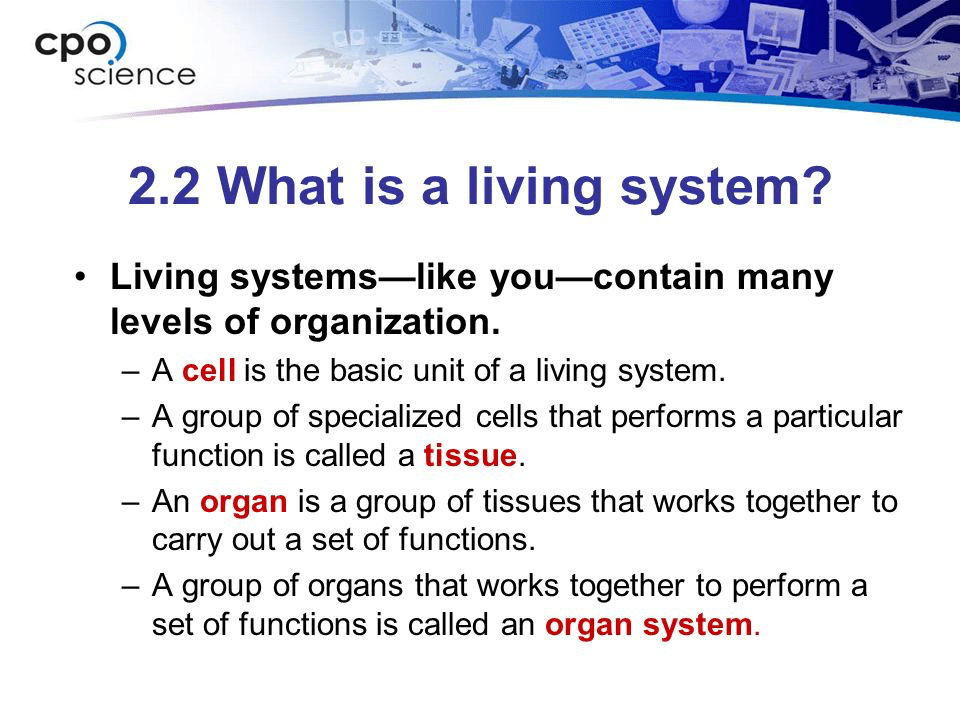 cpo science

2.2 What is a living system?

• Living systems—like you—contain many levels of organization.
– A cell is the basic unit of a living system.
– A group of specialized cells that performs a particular function is called a tissue.
– An organ is a group of tissues that works together to carry out a set of functions.
– A group of organs that works together to perform a set of functions is called an organ system.